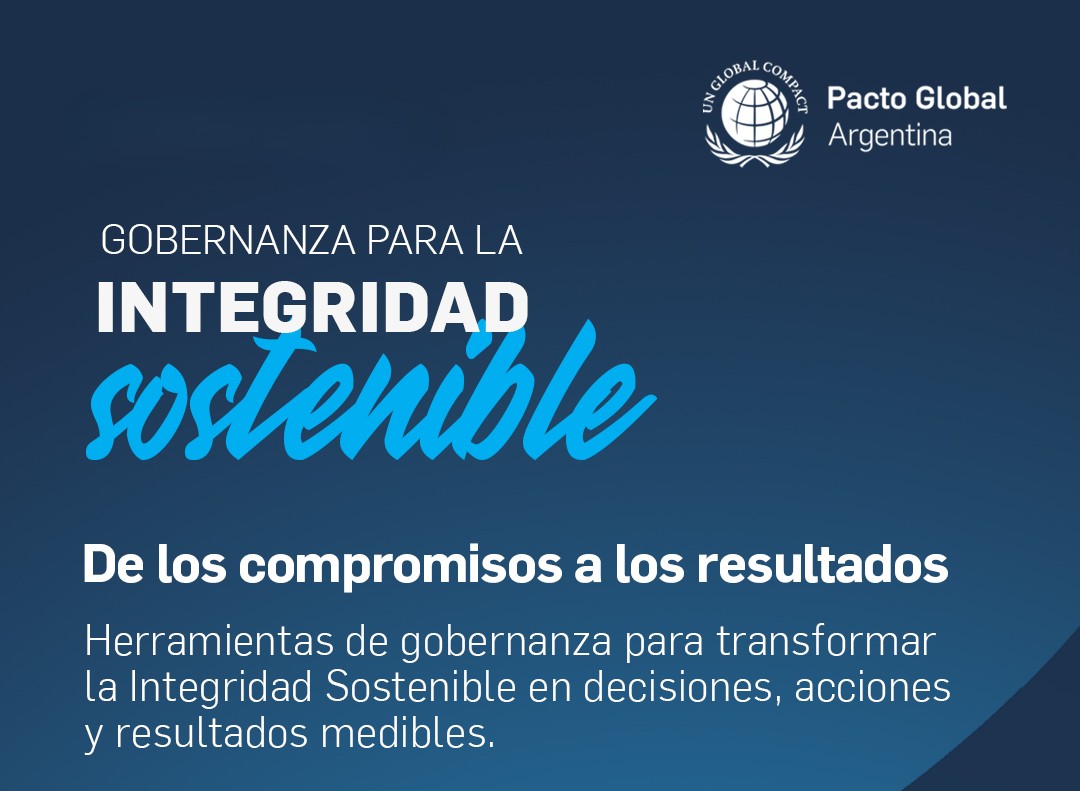 UN GLOBAL COMPACT
Pacto Global
Argentina

GOBERNANZA PARA LA
INTEGRIDAD
sostenible

De los compromisos a los resultados

Herramientas de gobernanza para transformar la Integridad Sostenible en decisiones, acciones y resultados medibles.